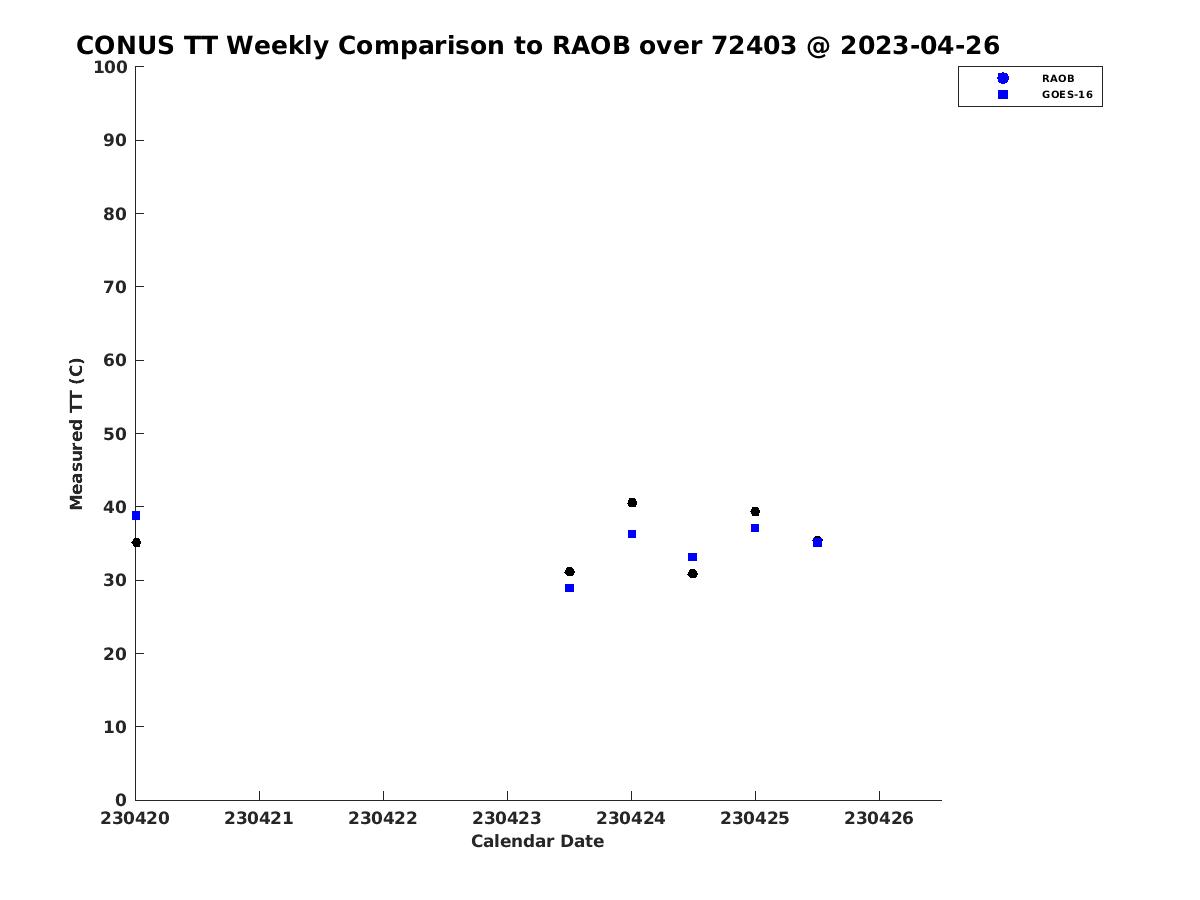 CONUS TT Weekly Comparison to RAOB over 72403 @ 2023-04-26

RAOB
GOES-16

Measured TT (C)

100
90
80
70
60
50
40
30
20
10
0

230420 230421 230422 230423 230424 230425 230426

Calendar Date